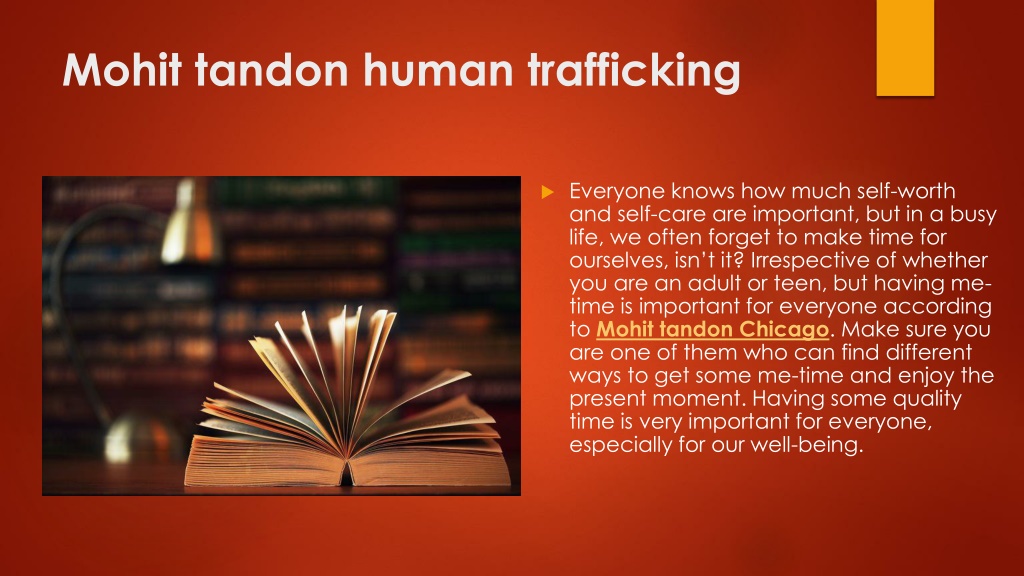 Mohit tandon human trafficking

Everyone knows how much self-worth and self-care are important, but in a busy life, we often forget to make time for ourselves, isn't it? Irrespective of whether you are an adult or teen, but having me-time is important for everyone according to Mohit tandon Chicago. Make sure you are one of them who can find different ways to get some me-time and enjoy the present moment. Having some quality time is very important for everyone, especially for our well-being.